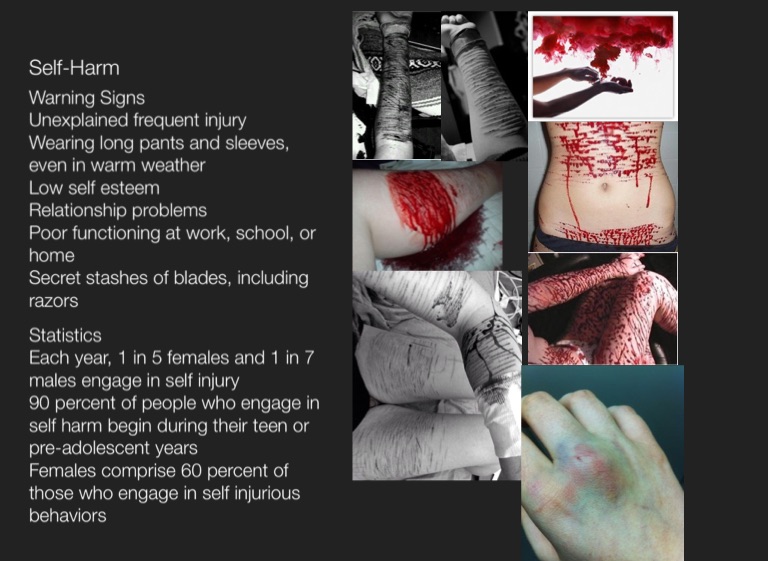 Self-Harm

Warning Signs
Unexplained frequent injury
Wearing long pants and sleeves, even in warm weather
Low self esteem
Relationship problems
Poor functioning at work, school, or home
Secret stashes of blades, including razors

Statistics
Each year, 1 in 5 females and 1 in 7 males engage in self injury
90 percent of people who engage in self harm begin during their teen or pre-adolescent years
Females comprise 60 percent of those who engage in self injurious behaviors